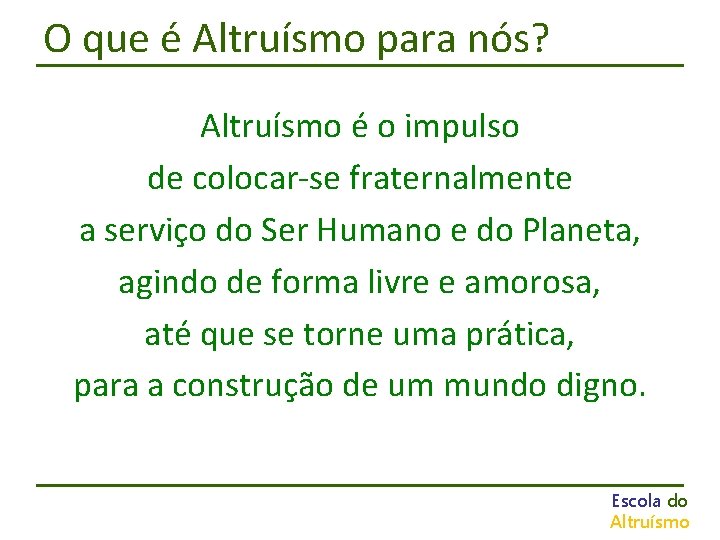 O que é Altruísmo para nós?

Altruísmo é o impulso
de colocar-se fraternalmente
a serviço do Ser Humano e do Planeta,
agindo de forma livre e amorosa,
até que se torne uma prática,
para a construção de um mundo digno.

Escola do
Altruísmo